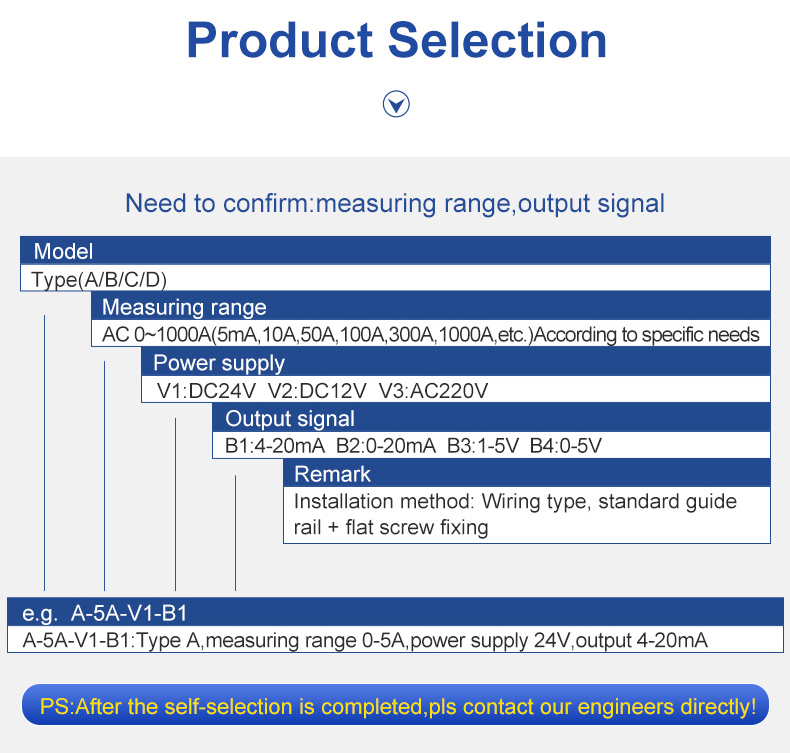 Product Selection

Need to confirm:measuring range,output signal

Model
Type(A/B/C/D)

Measuring range
AC 0~1000A(5mA,10A,50A,100A,300A,1000A,etc.)According to specific needs

Power supply
V1:DC24V V2:DC12V V3:AC220V

Output signal
B1:4-20mA B2:0-20mA B3:1-5V B4:0-5V

Remark
Installation method: Wiring type, standard guide rail + flat screw fixing

e.g. A-5A-V1-B1
A-5A-V1-B1:Type A,measuring range 0-5A,power supply 24V,output 4-20mA

PS:After the self-selection is completed,pls contact our engineers directly!